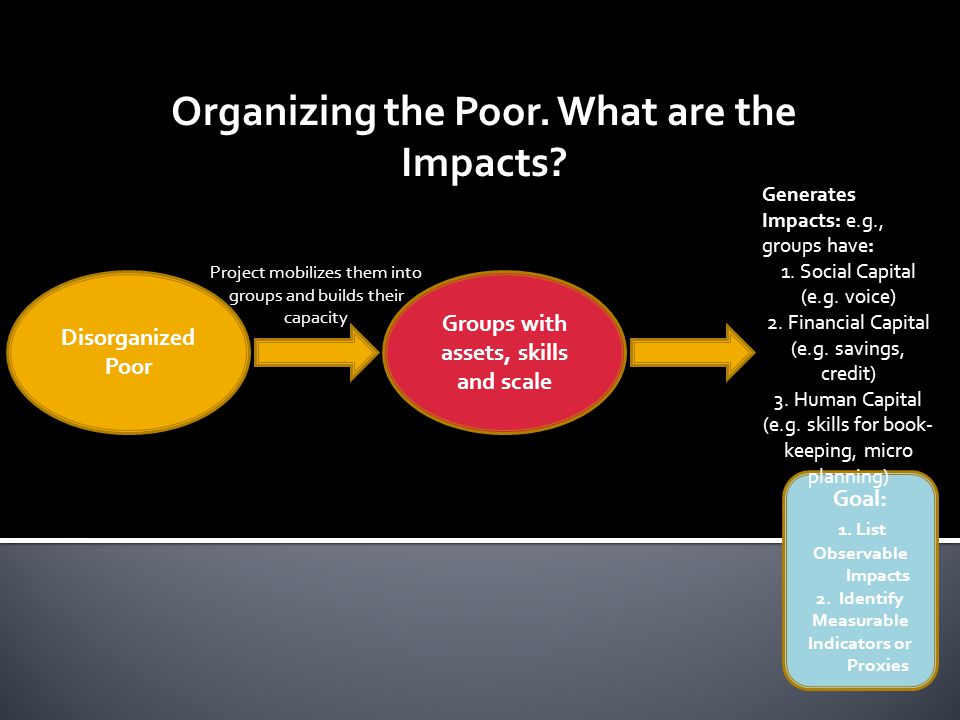 Organizing the Poor. What are the Impacts?

Disorganized Poor

Project mobilizes them into groups and builds their capacity

Groups with assets, skills and scale

Generates Impacts: e.g., groups have:
1. Social Capital (e.g. voice)
2. Financial Capital (e.g. savings, credit)
3. Human Capital (e.g. skills for book-keeping, micro planning)

Goal:
1. List Observable Impacts
2. Identify Measurable Indicators or Proxies